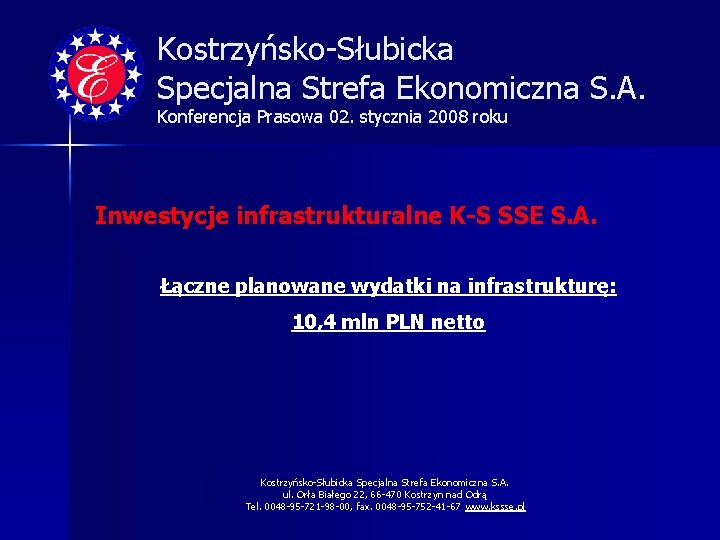 E

Kostrzyńsko-Słubicka
Specjalna Strefa Ekonomiczna S.A.
Konferencja Prasowa 02. stycznia 2008 roku

Inwestycje infrastrukturalne K-S SSE S.A.

Łączne planowane wydatki na infrastrukturę:

10,4 mln PLN netto

Kostrzyńsko-Słubicka Specjalna Strefa Ekonomiczna S.A.
ul. Orła Białego 22, 66-470 Kostrzyn nad Odrą
Tel. 0048-95-721-98-00, fax. 0048-95-752-41-67 www.kssse.pl